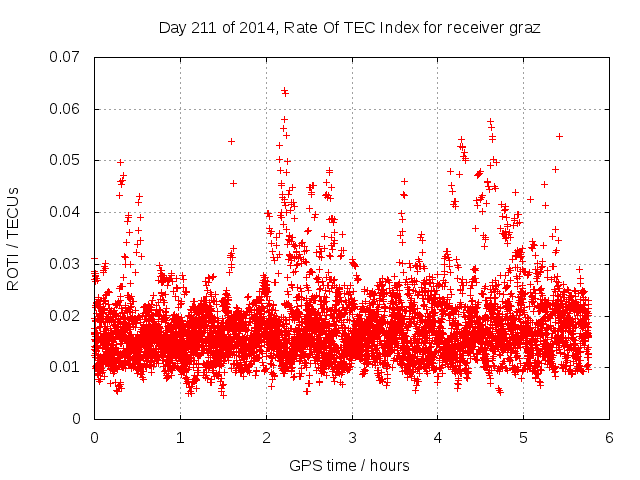 Day 211 of 2014, Rate Of TEC Index for receiver graz

ROTI / TECUs

0.07
0.06
0.05
0.04
0.03
0.02
0.01
0

0
1
2
3
4
5
6

GPS time / hours